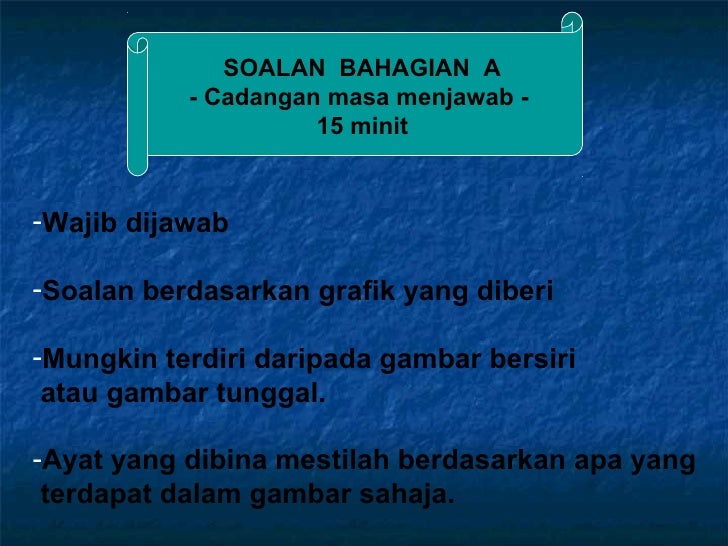 SOALAN BAHAGIAN A
- Cadangan masa menjawab -
15 minit

-Wajib dijawab

-Soalan berdasarkan grafik yang diberi

-Mungkin terdiri daripada gambar bersiri atau gambar tunggal.

-Ayat yang dibina mestilah berdasarkan apa yang terdapat dalam gambar sahaja.